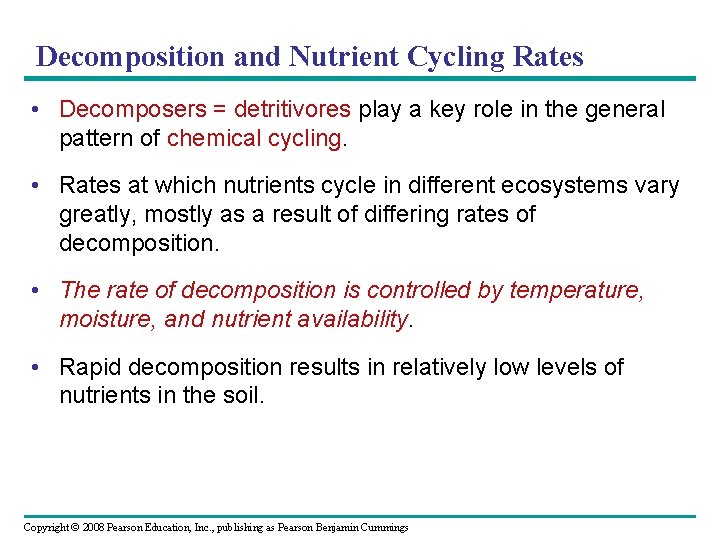 Decomposition and Nutrient Cycling Rates

• Decomposers = detritivores play a key role in the general pattern of chemical cycling.

• Rates at which nutrients cycle in different ecosystems vary greatly, mostly as a result of differing rates of decomposition.

• The rate of decomposition is controlled by temperature, moisture, and nutrient availability.

• Rapid decomposition results in relatively low levels of nutrients in the soil.

Copyright © 2008 Pearson Education, Inc., publishing as Pearson Benjamin Cummings